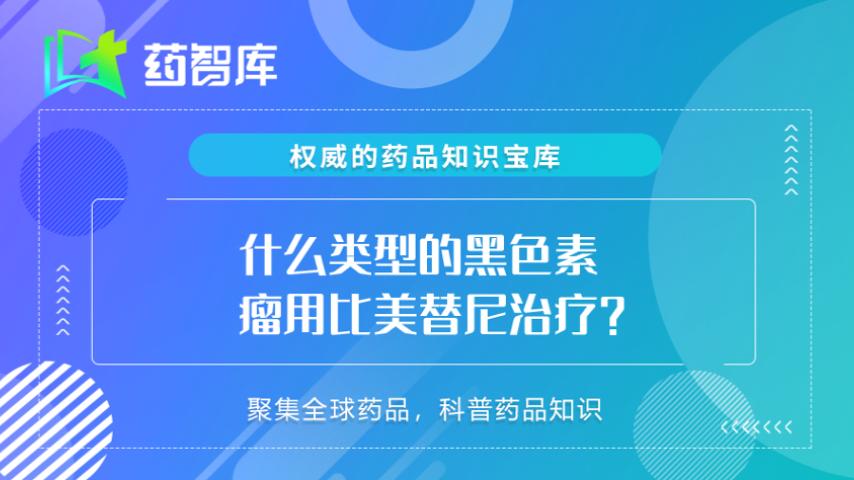 药智库

权威的药品知识宝库

什么类型的黑色素瘤用比美替尼治疗?

聚集全球药品，科普药品知识